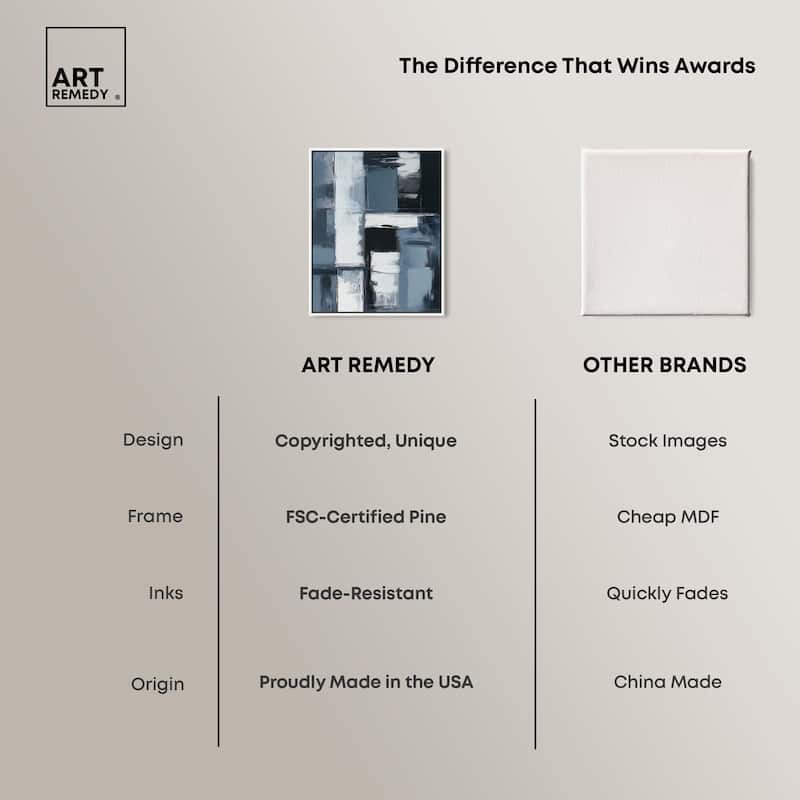 ART REMEDY ®

The Difference That Wins Awards

| | ART REMEDY | OTHER BRANDS |
|---|---|---|
| Design | Copyrighted, Unique | Stock Images |
| Frame | FSC-Certified Pine | Cheap MDF |
| Inks | Fade-Resistant | Quickly Fades |
| Origin | Proudly Made in the USA | China Made |